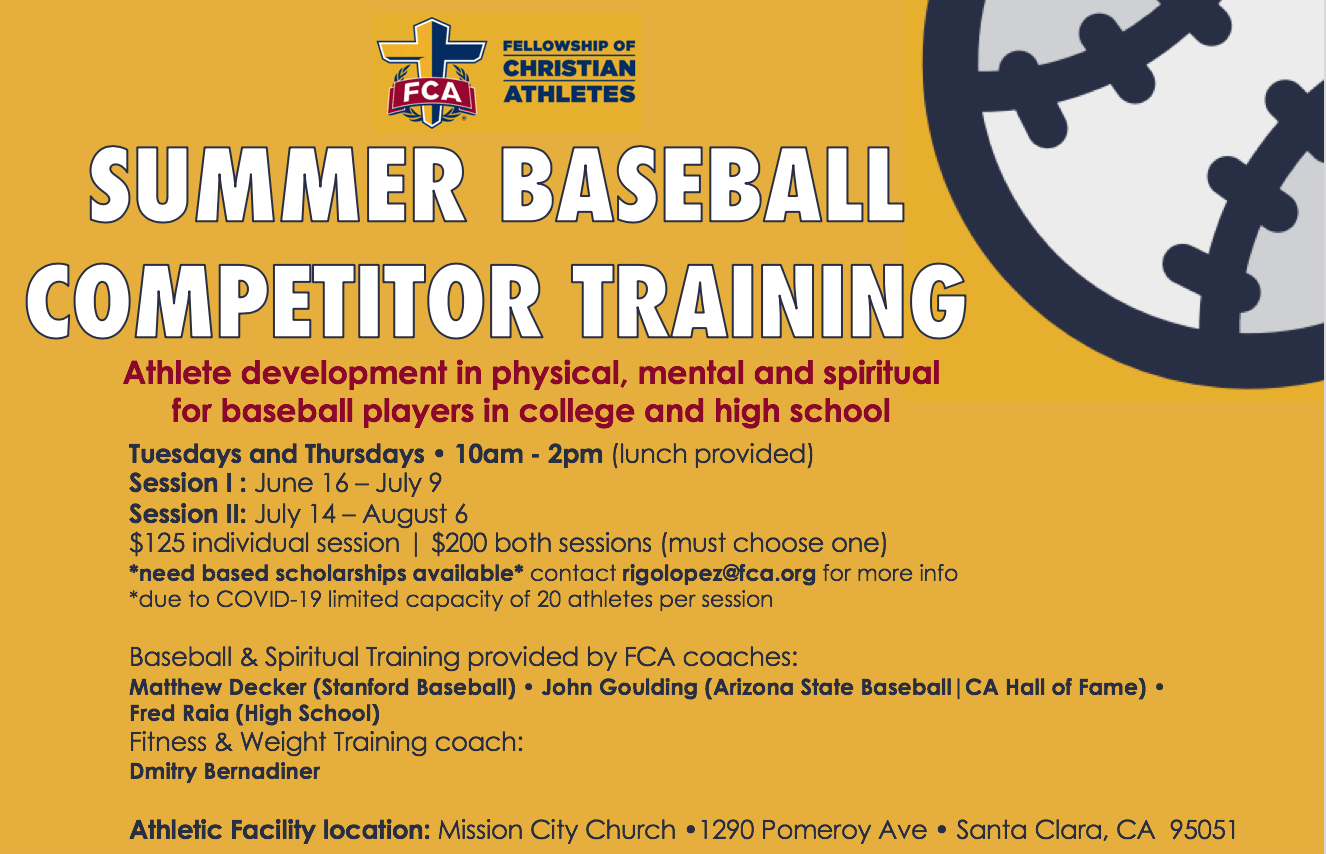 FCA
FELLOWSHIP OF CHRISTIAN ATHLETES

SUMMER BASEBALL COMPETITOR TRAINING

Athlete development in physical, mental and spiritual for baseball players in college and high school

Tuesdays and Thursdays • 10am - 2pm (lunch provided)
Session I : June 16 – July 9
Session II: July 14 – August 6
$125 individual session | $200 both sessions (must choose one)
*need based scholarships available* contact rigolopez@fca.org for more info
*due to COVID-19 limited capacity of 20 athletes per session

Baseball & Spiritual Training provided by FCA coaches:
Matthew Decker (Stanford Baseball) • John Goulding (Arizona State Baseball|CA Hall of Fame) • Fred Raia (High School)
Fitness & Weight Training coach:
Dmitry Bernadiner

Athletic Facility location: Mission City Church •1290 Pomeroy Ave • Santa Clara, CA 95051